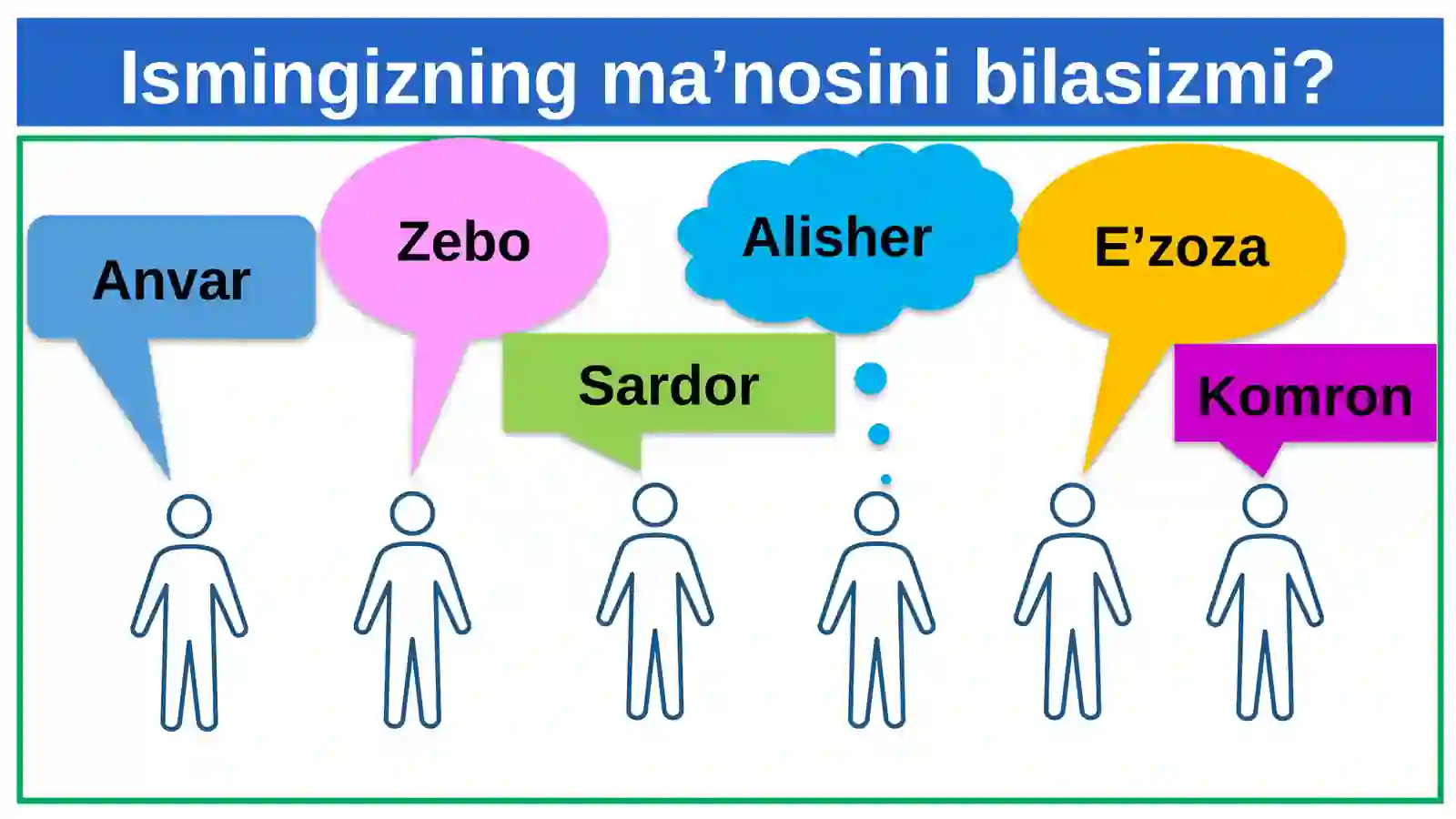 Ismingizning ma’nosini bilasizmi?

Anvar

Zebo

Sardor

Alisher

E’zoza

Komron